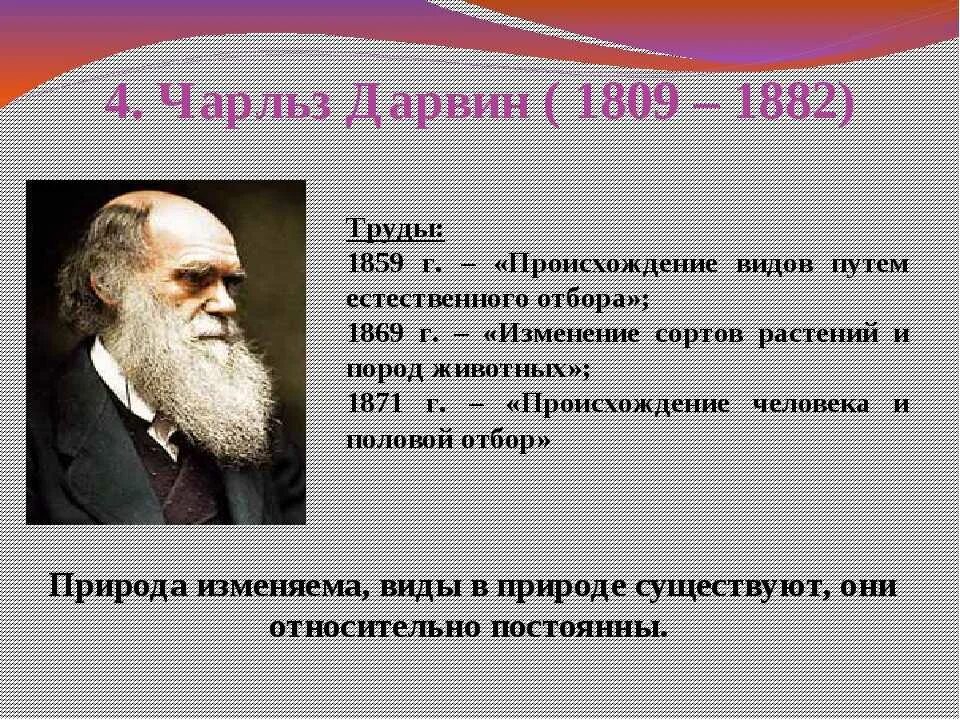 4. Чарльз Дарвин ( 1809 – 1882)

Труды:
1859 г. – «Происхождение видов путем естественного отбора»;
1869 г. – «Изменение сортов растений и пород животных»;
1871 г. – «Происхождение человека и половой отбор»

Природа изменяема, виды в природе существуют, они относительно постоянны.